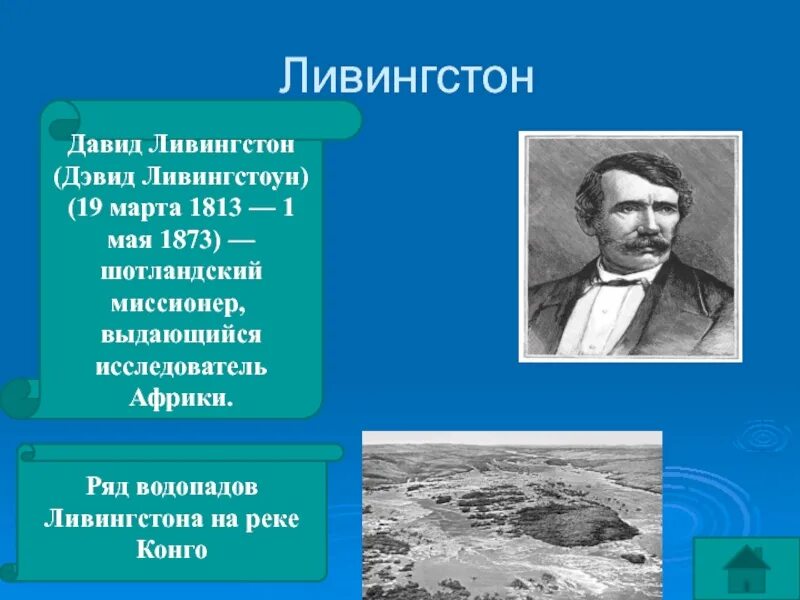 Ливингстон

Давид Ливингстон (Дэвид Ливингстоун) (19 марта 1813 — 1 мая 1873) — шотландский миссионер, выдающийся исследователь Африки.

Ряд водопадов Ливингстона на реке Конго